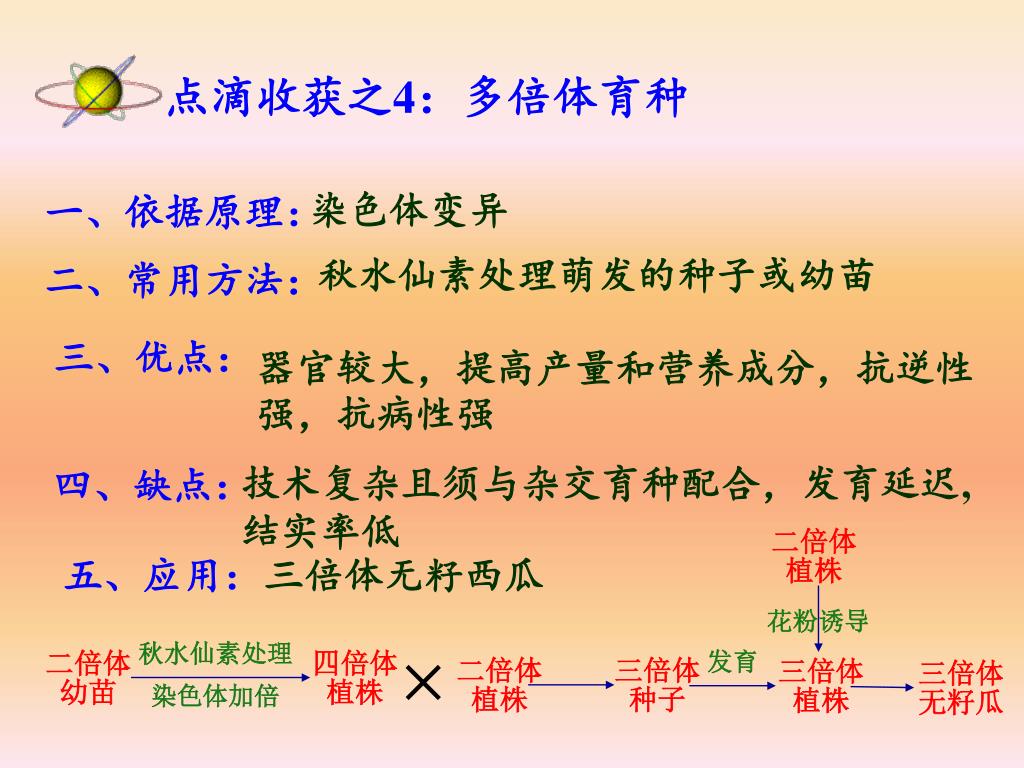 点滴收获之4：多倍体育种

一、依据原理：染色体变异

二、常用方法：秋水仙素处理萌发的种子或幼苗

三、优点：器官较大，提高产量和营养成分，抗逆性强，抗病性强

四、缺点：技术复杂且须与杂交育种配合，发育延迟，结实率低

五、应用：三倍体无籽西瓜

二倍体植株

花粉诱导

二倍体幼苗 秋水仙素处理 染色体加倍 四倍体植株 × 二倍体植株 三倍体种子 发育 三倍体植株 三倍体无籽瓜